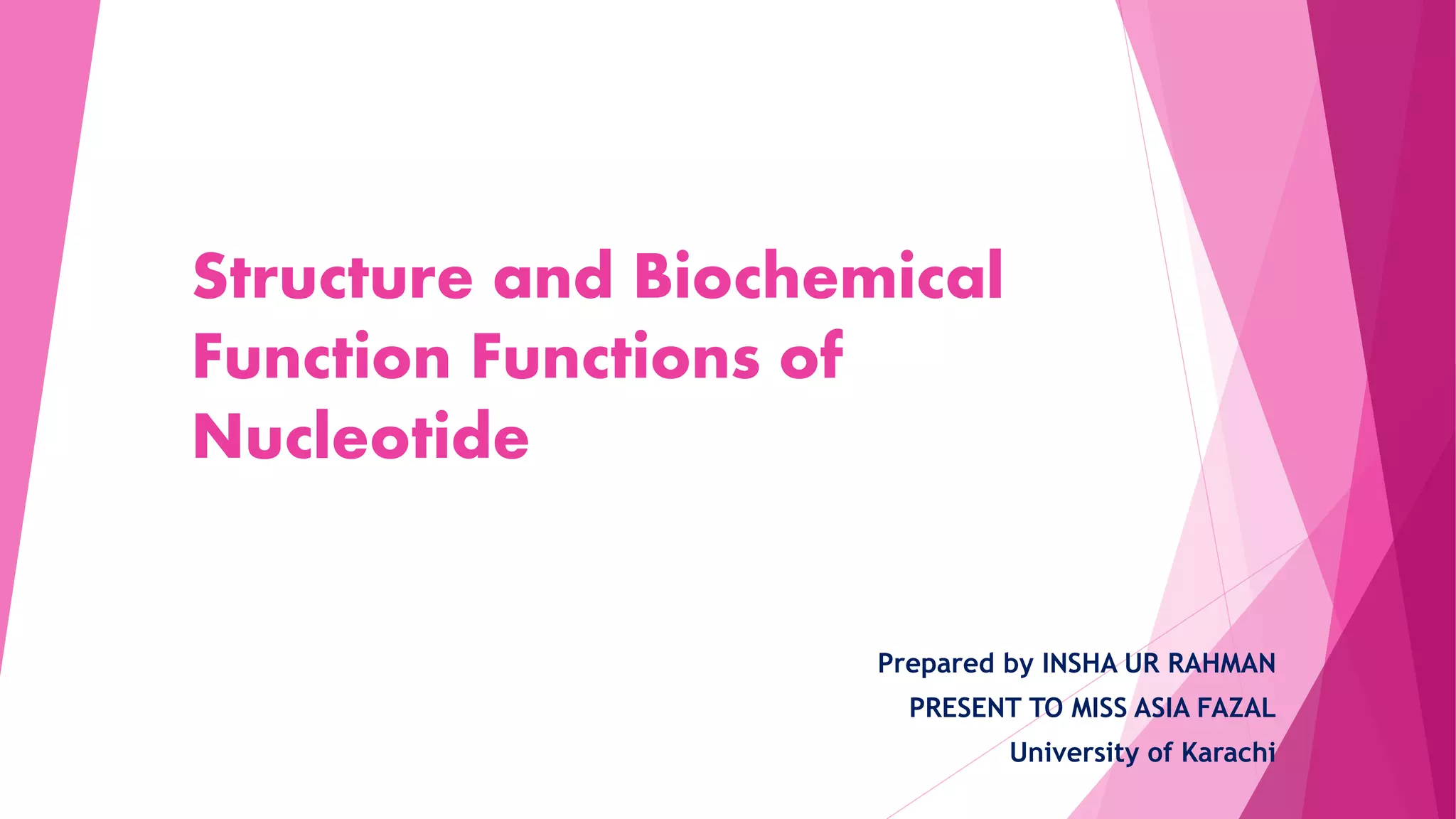 Structure and Biochemical Function Functions of Nucleotide

Prepared by INSHA UR RAHMAN
PRESENT TO MISS ASIA FAZAL
University of Karachi